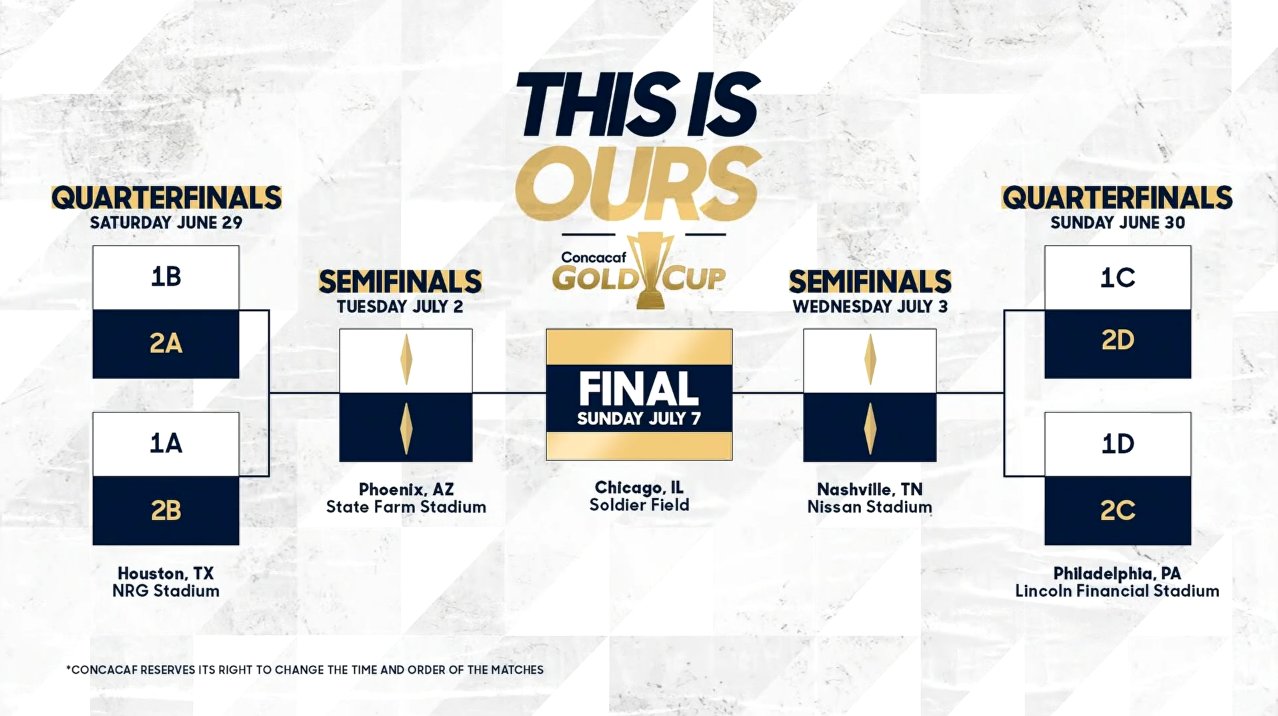 THIS IS OURS

Concacaf GOLD CUP

QUARTERFINALS
SATURDAY JUNE 29

1B
2A

1A
2B

Houston, TX
NRG Stadium

SEMIFINALS
TUESDAY JULY 2

Phoenix, AZ
State Farm Stadium

FINAL
SUNDAY JULY 7

Chicago, IL
Soldier Field

SEMIFINALS
WEDNESDAY JULY 3

Nashville, TN
Nissan Stadium

QUARTERFINALS
SUNDAY JUNE 30

1C
2D

1D
2C

Philadelphia, PA
Lincoln Financial Stadium

*CONCACAF RESERVES ITS RIGHT TO CHANGE THE TIME AND ORDER OF THE MATCHES